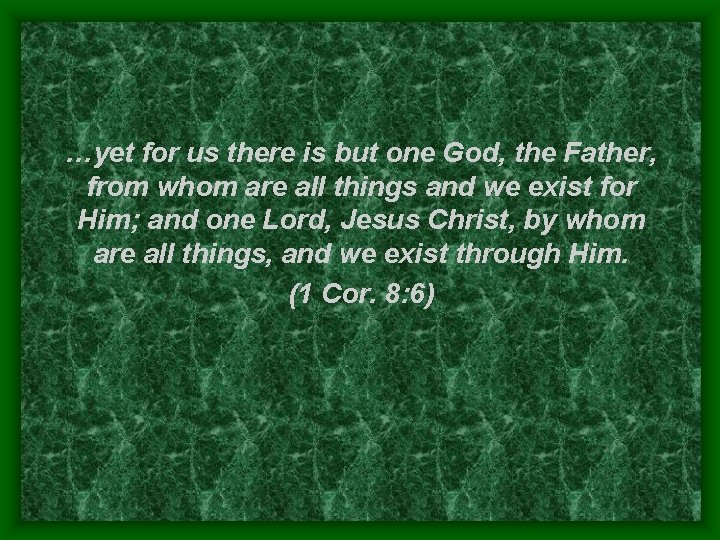 …yet for us there is but one God, the Father, from whom are all things and we exist for Him; and one Lord, Jesus Christ, by whom are all things, and we exist through Him.

(1 Cor. 8:6)